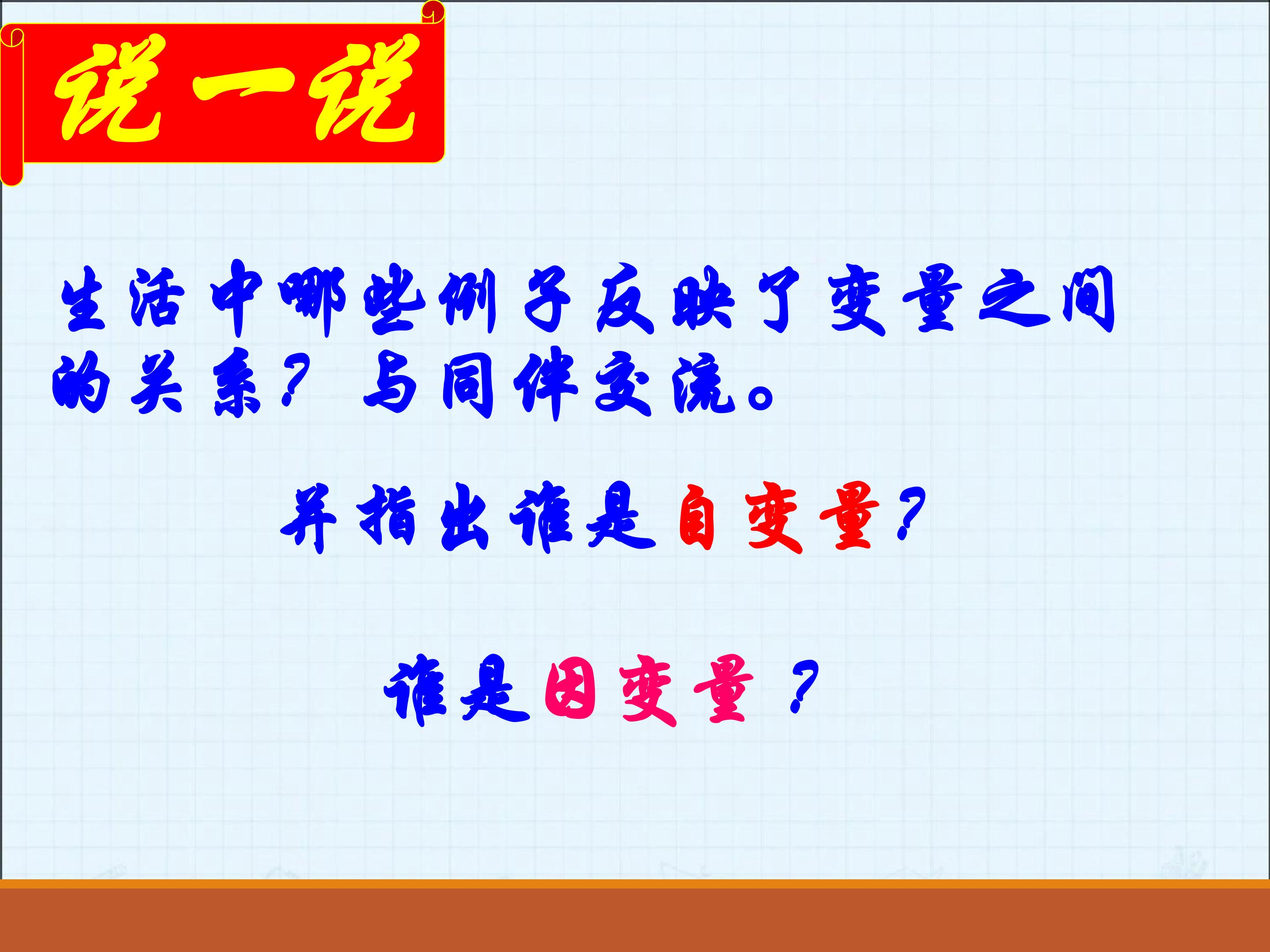 说一说

生活中哪些例子反映了变量之间的关系？与同伴交流。

并指出谁是自变量？

谁是因变量？